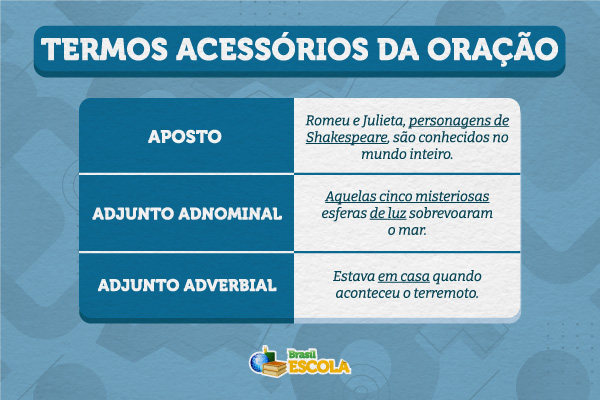 TERMOS ACESSÓRIOS DA ORAÇÃO

| APOSTO | Romeu e Julieta, personagens de Shakespeare, são conhecidos no mundo inteiro. |
|---|---|
| ADJUNTO ADNOMINAL | Aquelas cinco misteriosas esferas de luz sobrevoaram o mar. |
| ADJUNTO ADVERBIAL | Estava em casa quando aconteceu o terremoto. |

Brasil ESCOLA